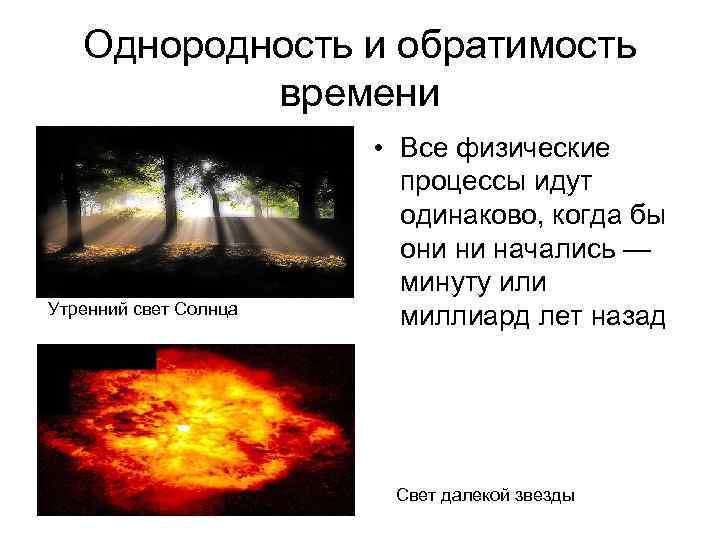 Однородность и обратимость времени

Утренний свет Солнца

• Все физические процессы идут одинаково, когда бы они ни начались — минуту или миллиард лет назад

Свет далекой звезды